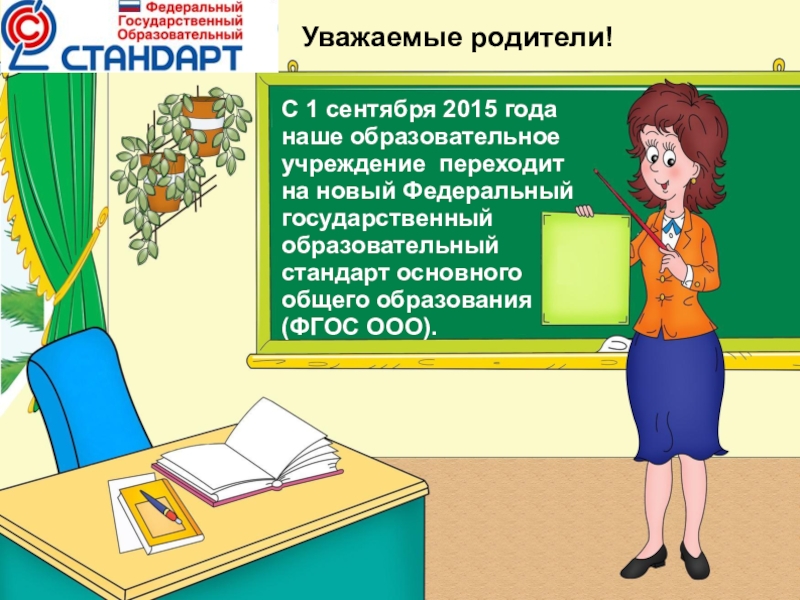 Федеральный
Государственный
Образовательный
СТАНДАРТ

Уважаемые родители!

С 1 сентября 2015 года наше образовательное учреждение переходит на новый Федеральный государственный образовательный стандарт основного общего образования (ФГОС ООО).